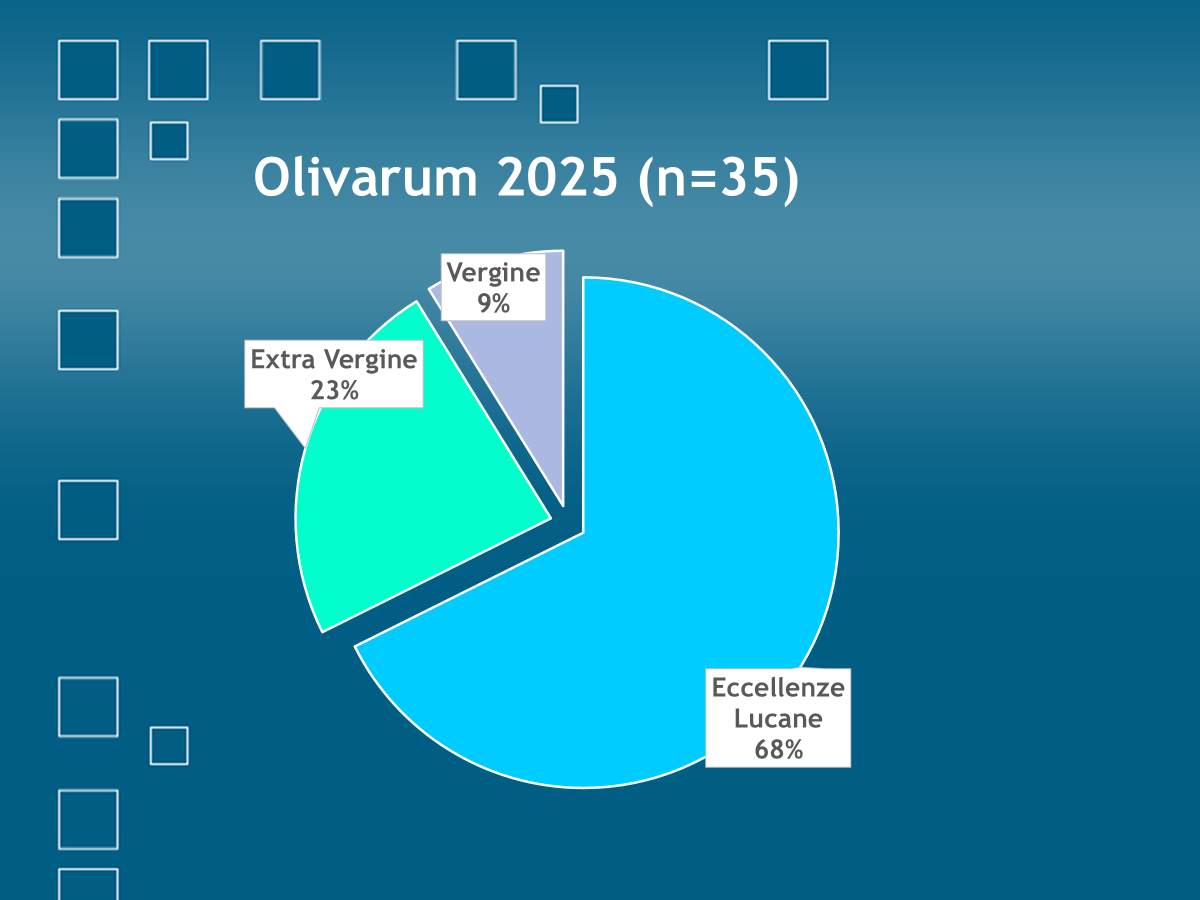 Olivarum 2025 (n=35)

Vergine
9%

Extra Vergine
23%

Eccellenze
Lucane
68%